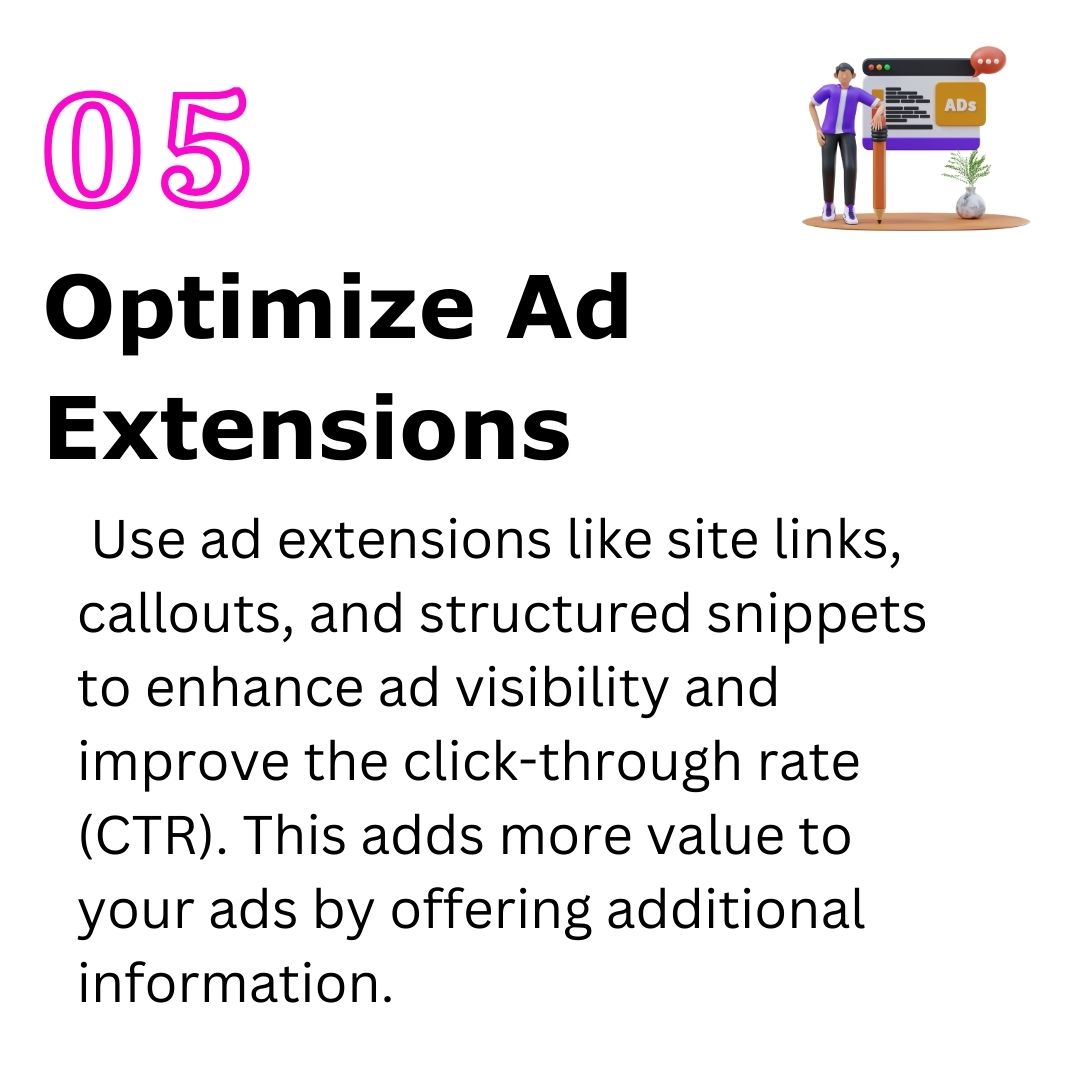 05

ADs

Optimize Ad Extensions

Use ad extensions like site links, callouts, and structured snippets to enhance ad visibility and improve the click-through rate (CTR). This adds more value to your ads by offering additional information.